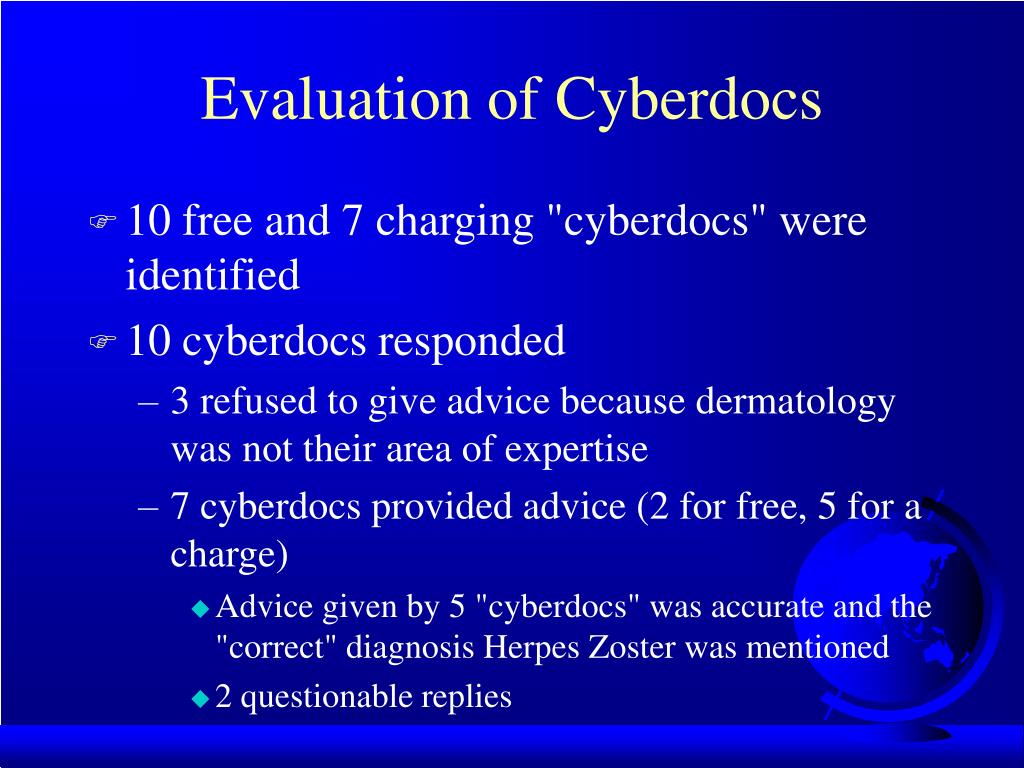 Evaluation of Cyberdocs

10 free and 7 charging "cyberdocs" were identified

10 cyberdocs responded

– 3 refused to give advice because dermatology was not their area of expertise

– 7 cyberdocs provided advice (2 for free, 5 for a charge)

Advice given by 5 "cyberdocs" was accurate and the "correct" diagnosis Herpes Zoster was mentioned

2 questionable replies